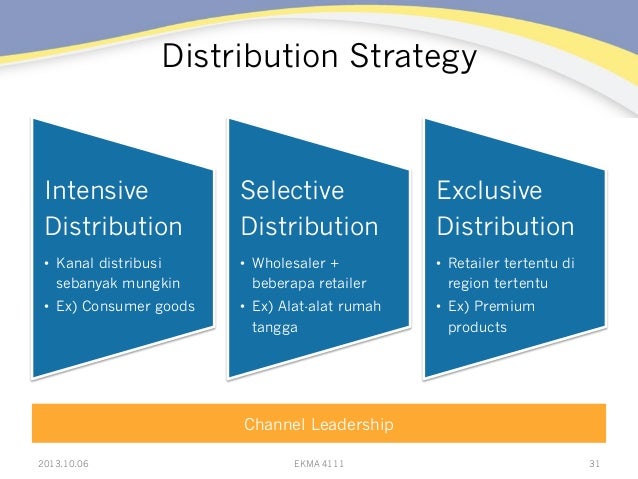 Distribution Strategy

Intensive Distribution

• Kanal distribusi sebanyak mungkin
• Ex) Consumer goods

Selective Distribution

• Wholesaler + beberapa retailer
• Ex) Alat-alat rumah tangga

Exclusive Distribution

• Retailer tertentu di region tertentu
• Ex) Premium products

Channel Leadership

2013.10.06 EKMA 4111 31